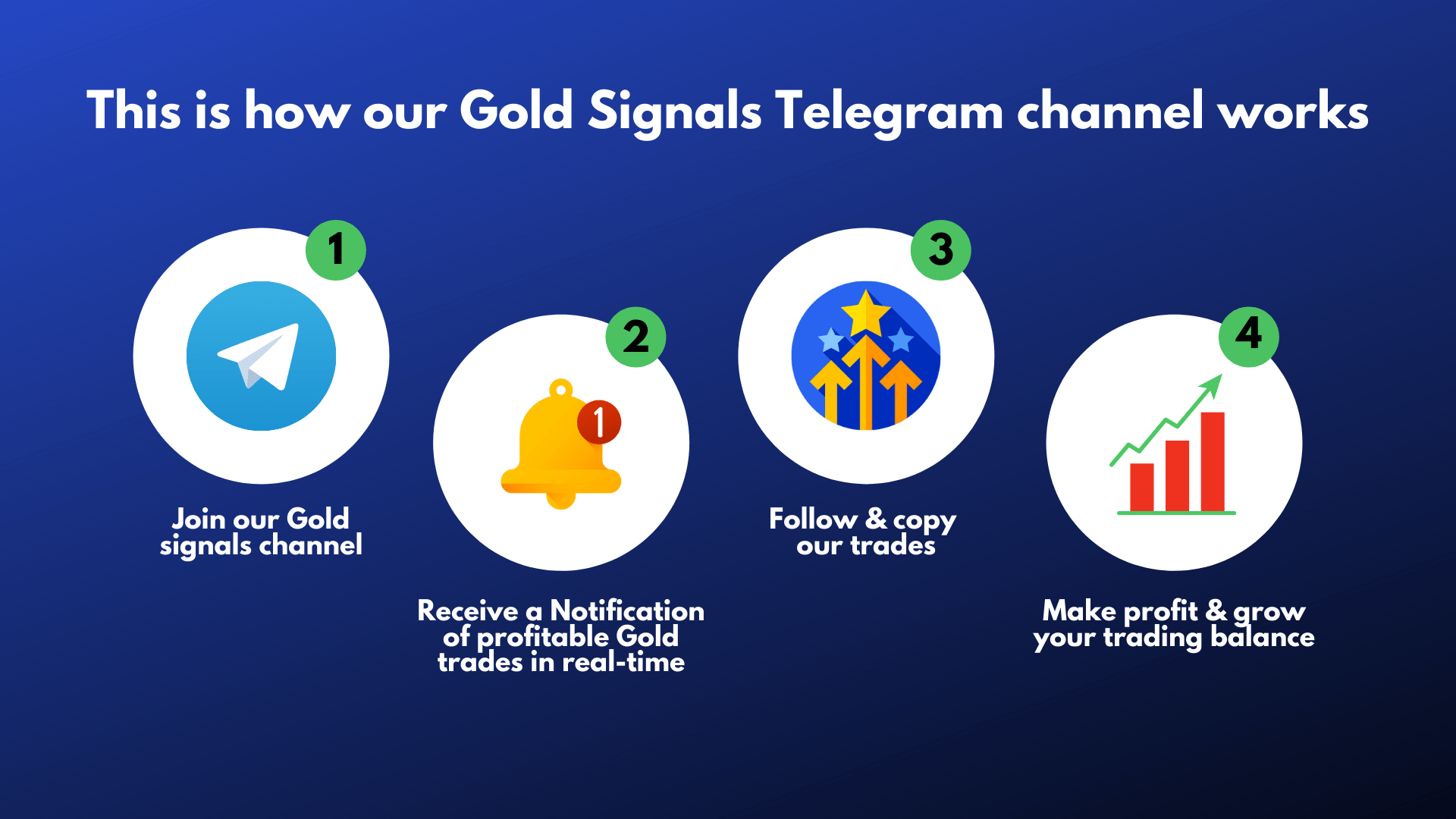 This is how our Gold Signals Telegram channel works

1

Join our Gold signals channel

2

1

Receive a Notification of profitable Gold trades in real-time

3

Follow & copy our trades

4

Make profit & grow your trading balance